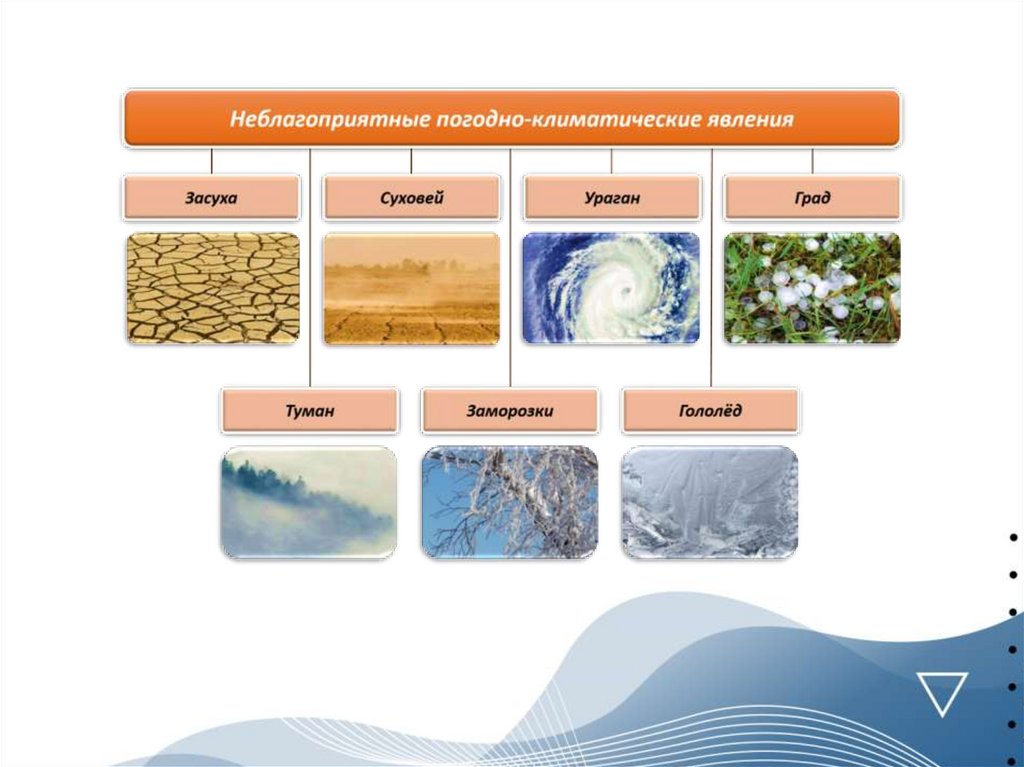 Неблагоприятные погодно-климатические явления

Засуха

Суховей

Ураган

Град

Туман

Заморозки

Гололёд